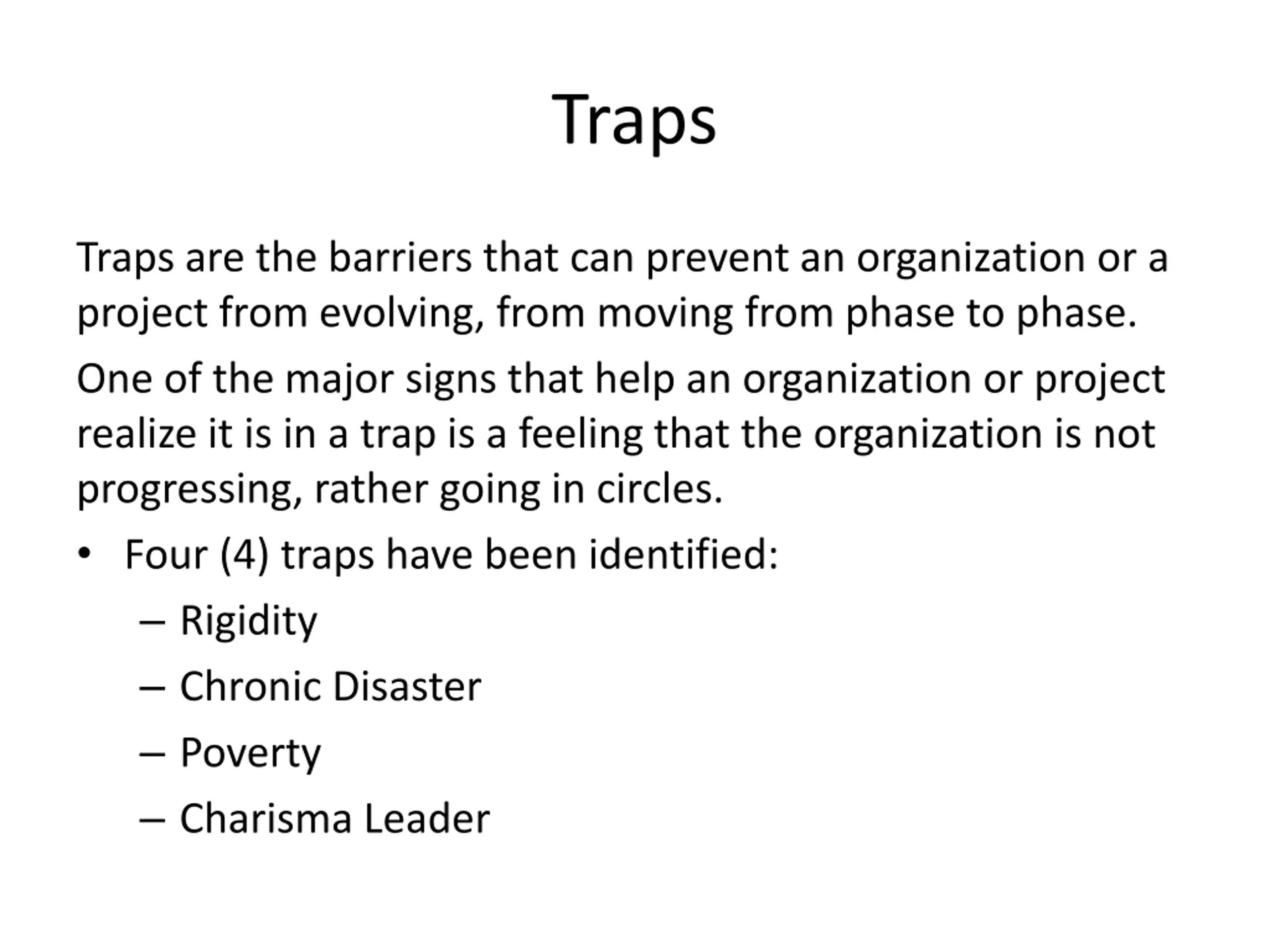 Traps

Traps are the barriers that can prevent an organization or a project from evolving, from moving from phase to phase.

One of the major signs that help an organization or project realize it is in a trap is a feeling that the organization is not progressing, rather going in circles.

• Four (4) traps have been identified:
  – Rigidity
  – Chronic Disaster
  – Poverty
  – Charisma Leader